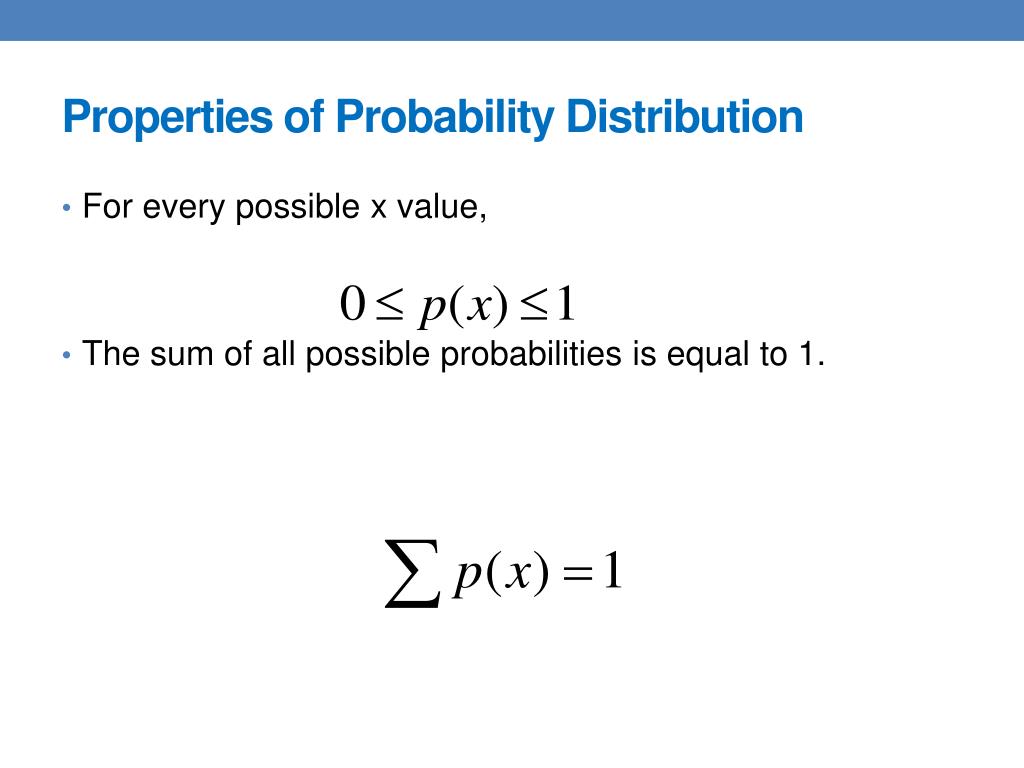 Properties of Probability Distribution

• For every possible x value,

$0 \leq p(x) \leq 1$

• The sum of all possible probabilities is equal to 1.

$\sum p(x) = 1$